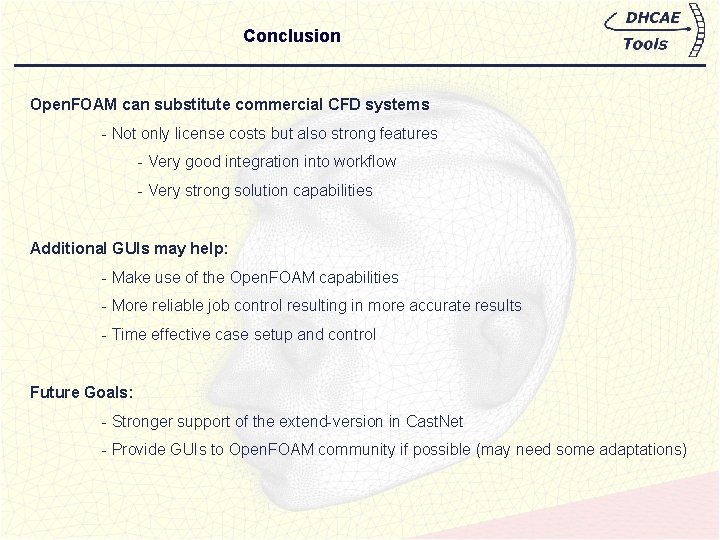 Conclusion

DHCAE Tools

OpenFOAM can substitute commercial CFD systems

- Not only license costs but also strong features

- Very good integration into workflow

- Very strong solution capabilities

Additional GUIs may help:

- Make use of the OpenFOAM capabilities

- More reliable job control resulting in more accurate results

- Time effective case setup and control

Future Goals:

- Stronger support of the extend-version in CastNet

- Provide GUIs to OpenFOAM community if possible (may need some adaptations)